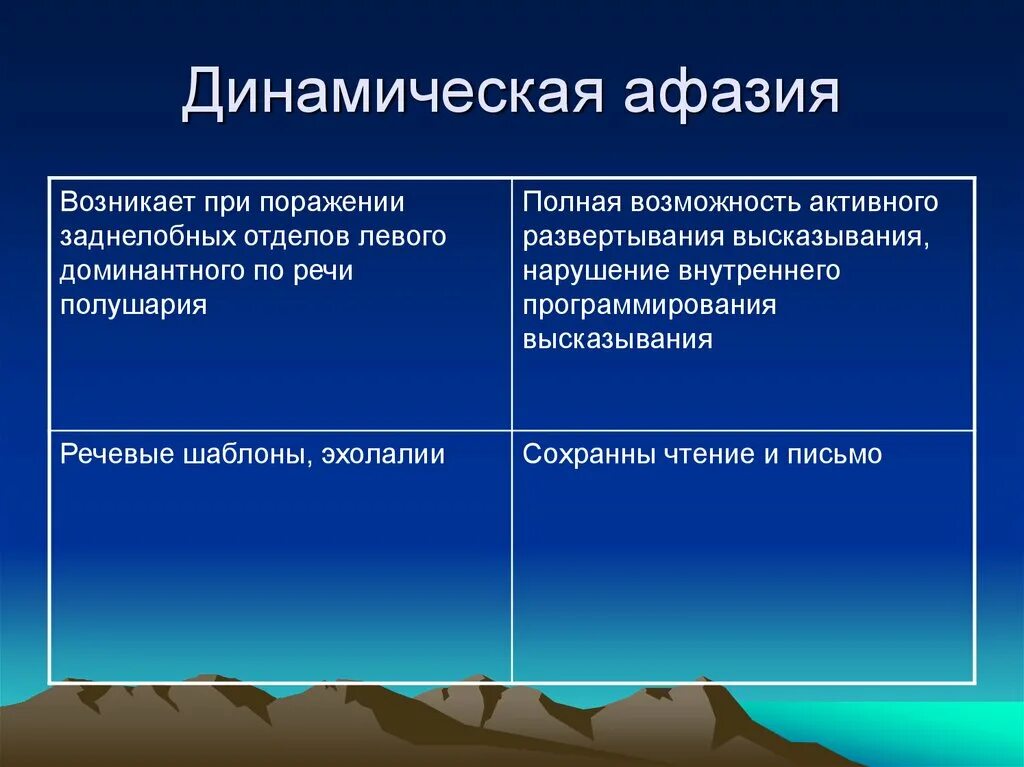 Динамическая афазия

| Возникает при поражении заднелобных отделов левого доминантного по речи полушария | Полная возможность активного развертывания высказывания, нарушение внутреннего программирования высказывания |
|---|---|
| Речевые шаблоны, эхолалии | Сохранны чтение и письмо |